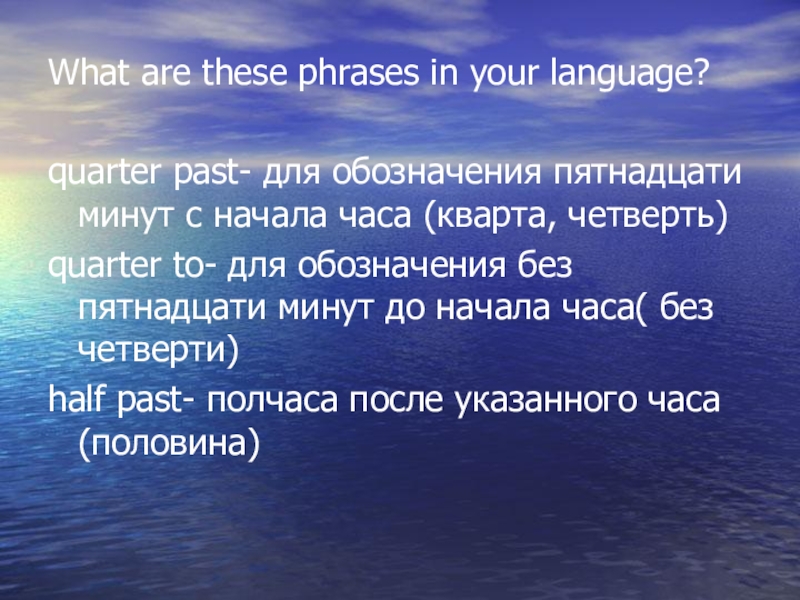 What are these phrases in your language?

quarter past- для обозначения пятнадцати минут с начала часа (кварта, четверть)

quarter to- для обозначения без пятнадцати минут до начала часа( без четверти)

half past- полчаса после указанного часа (половина)